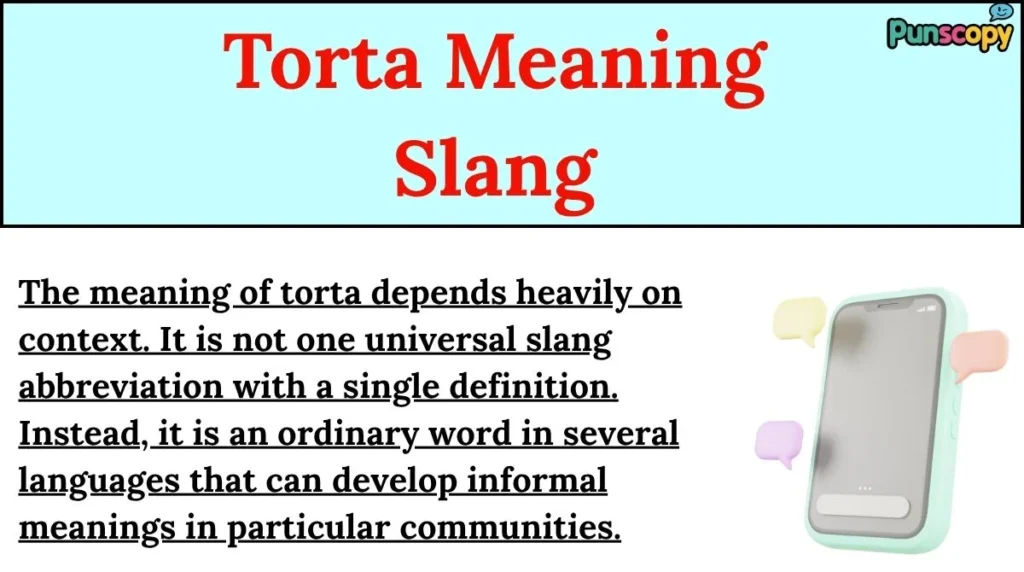 Torta Meaning Slang

Punscopy

The meaning of torta depends heavily on context. It is not one universal slang abbreviation with a single definition. Instead, it is an ordinary word in several languages that can develop informal meanings in particular communities.